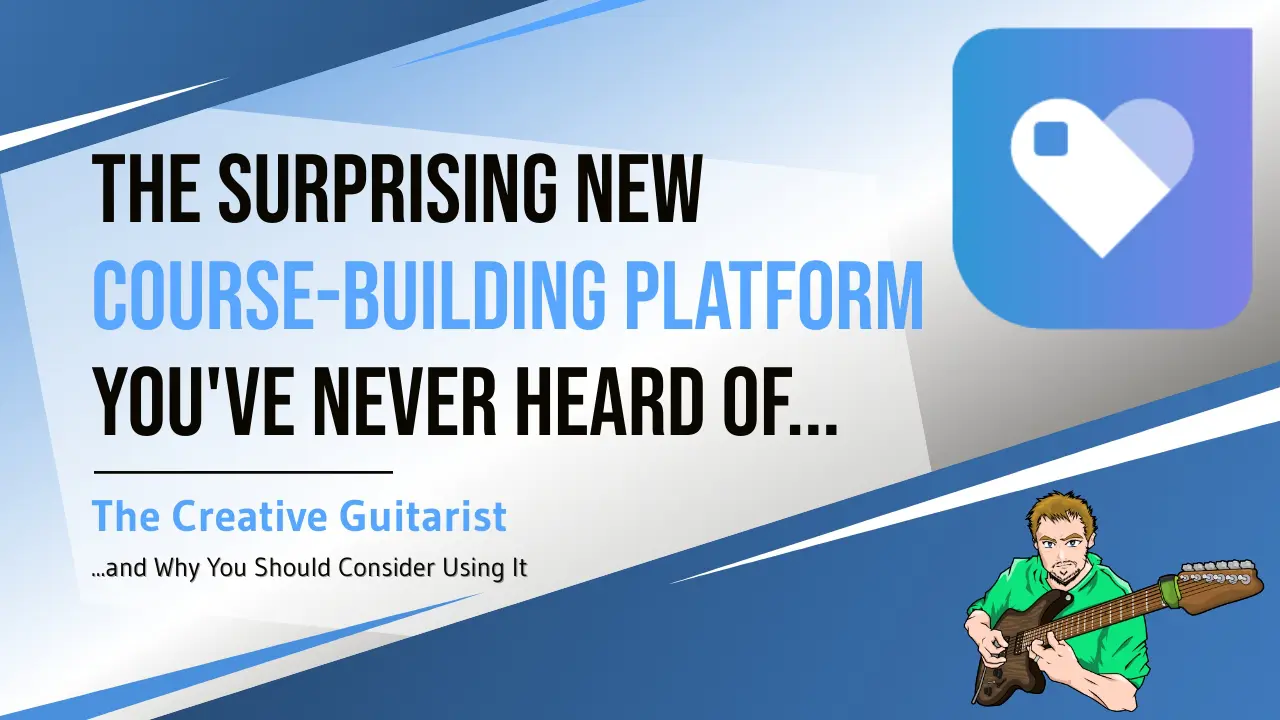 THE SURPRISING NEW
COURSE-BUILDING PLATFORM
YOU'VE NEVER HEARD OF...

The Creative Guitarist

...and Why You Should Consider Using It